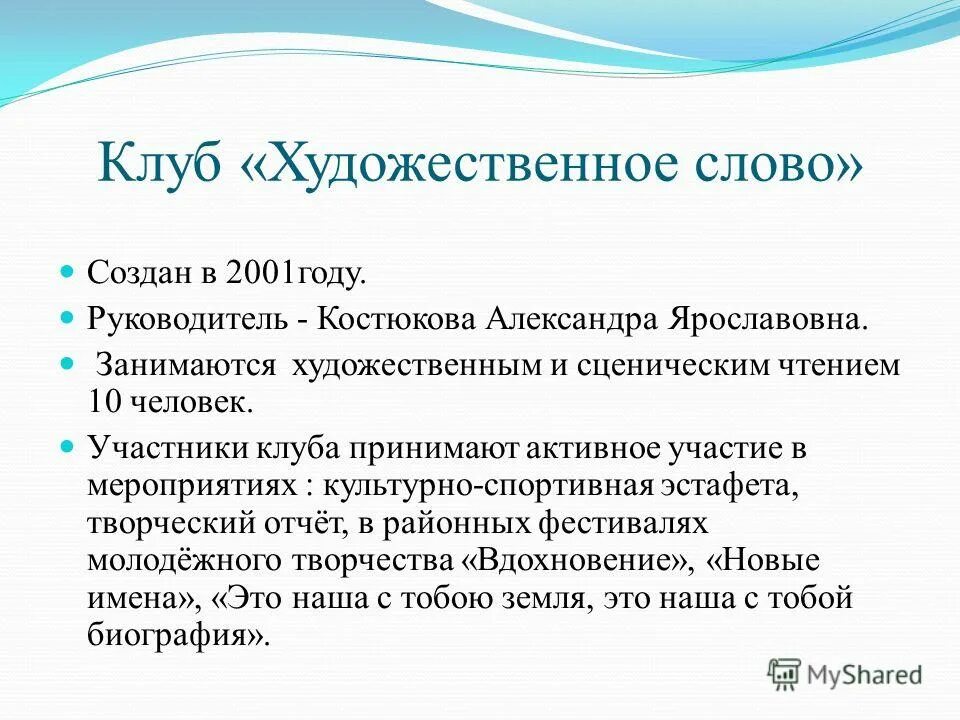 Клуб «Художественное слово»

Создан в 2001году.

Руководитель - Костюкова Александра Ярославовна.

Занимаются художественным и сценическим чтением 10 человек.

Участники клуба принимают активное участие в мероприятиях : культурно-спортивная эстафета, творческий отчёт, в районных фестивалях молодёжного творчества «Вдохновение», «Новые имена», «Это наша с тобою земля, это наша с тобой биография».

MyShared